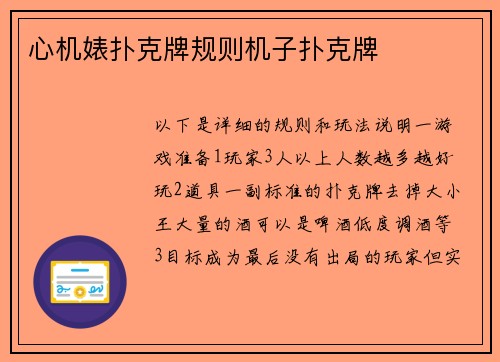 心机婊扑克牌规则机子扑克牌

以下是详细的规则和玩法说明一游戏准备1玩家3人以上人数越多越好玩2道具一副标准的扑克牌去掉大小王大量的酒可以是啤酒低度调酒等3目标成为最后没有出局的玩家但实